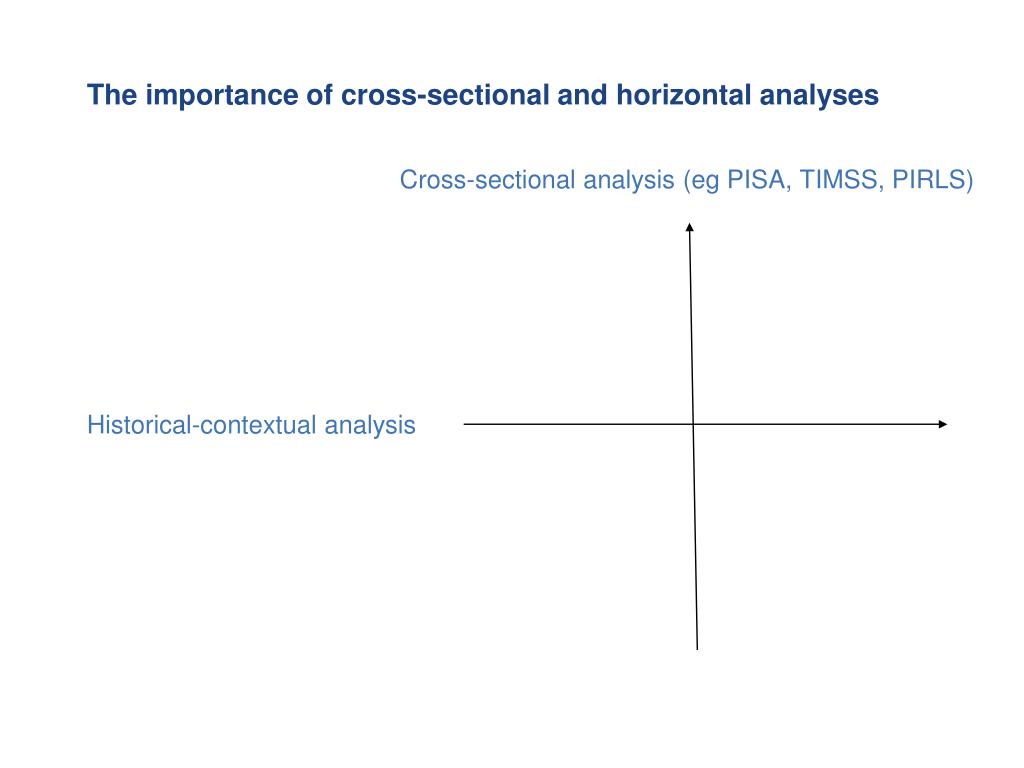 The importance of cross-sectional and horizontal analyses

Cross-sectional analysis (eg PISA, TIMSS, PIRLS)

Historical-contextual analysis